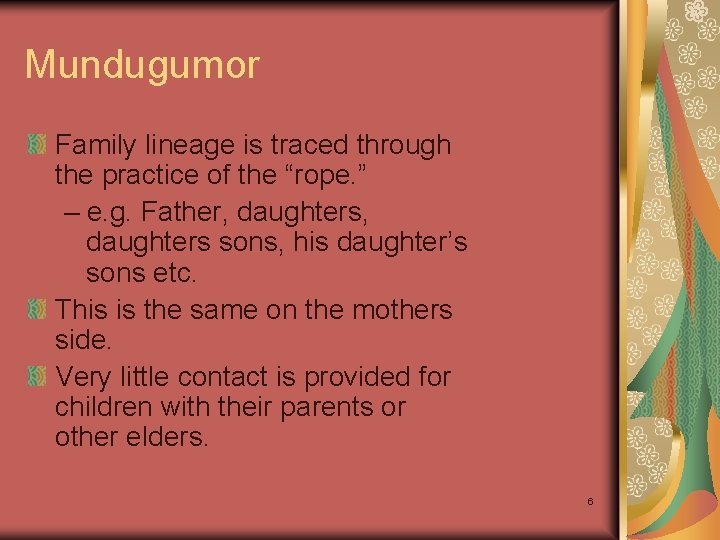 Mundugumor

Family lineage is traced through the practice of the “rope.”

– e.g. Father, daughters, daughters sons, his daughter’s sons etc.

This is the same on the mothers side.

Very little contact is provided for children with their parents or other elders.

6